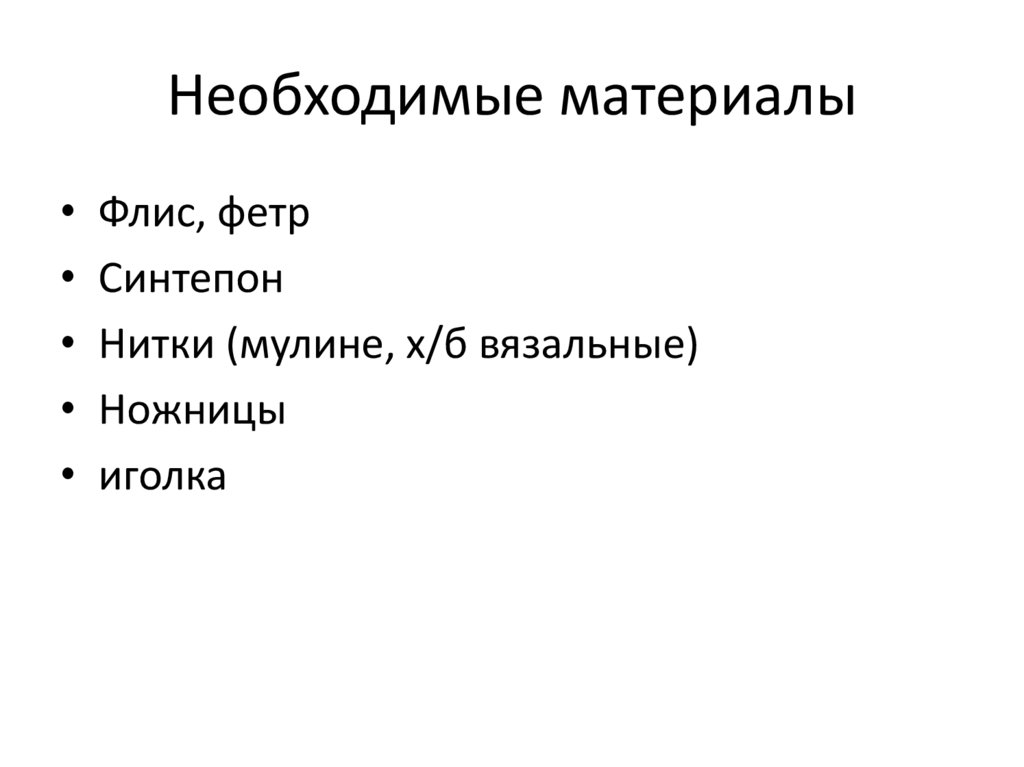 Необходимые материалы

• Флис, фетр
• Синтепон
• Нитки (мулине, х/б вязальные)
• Ножницы
• иголка